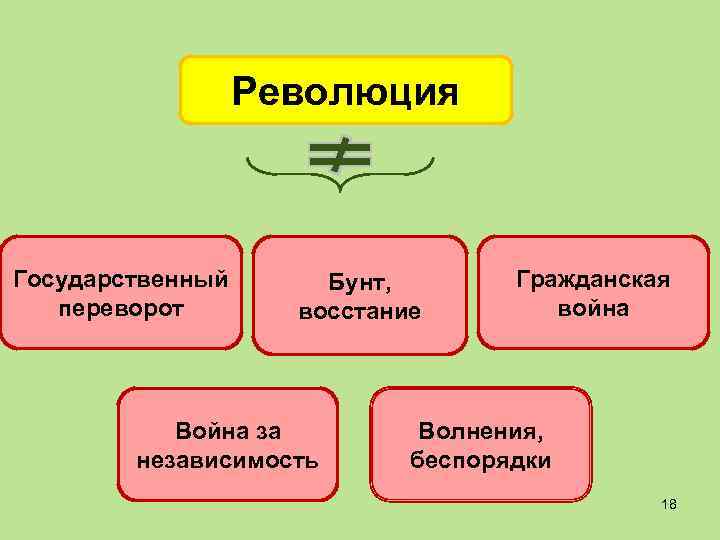 Революция

$\neq$

Государственный переворот

Бунт, восстание

Гражданская война

Война за независимость

Волнения, беспорядки

18